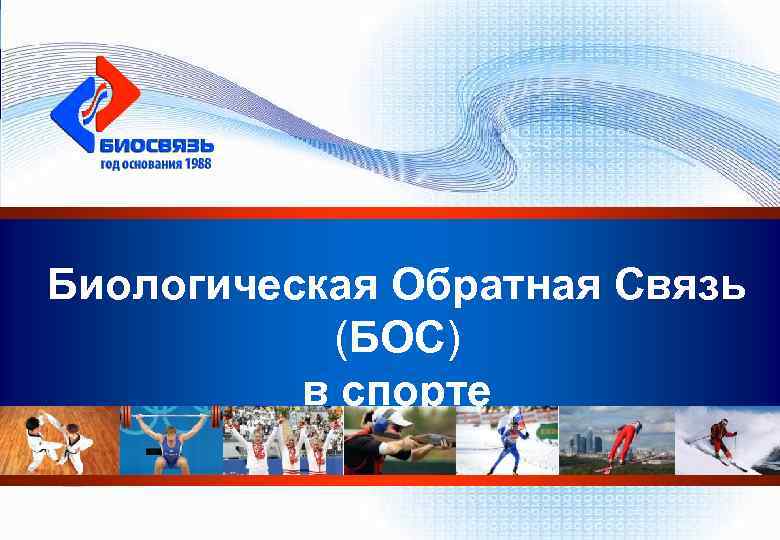 БИОСВЯЗЬ
год основания 1988

Биологическая Обратная Связь (БОС) в спорте